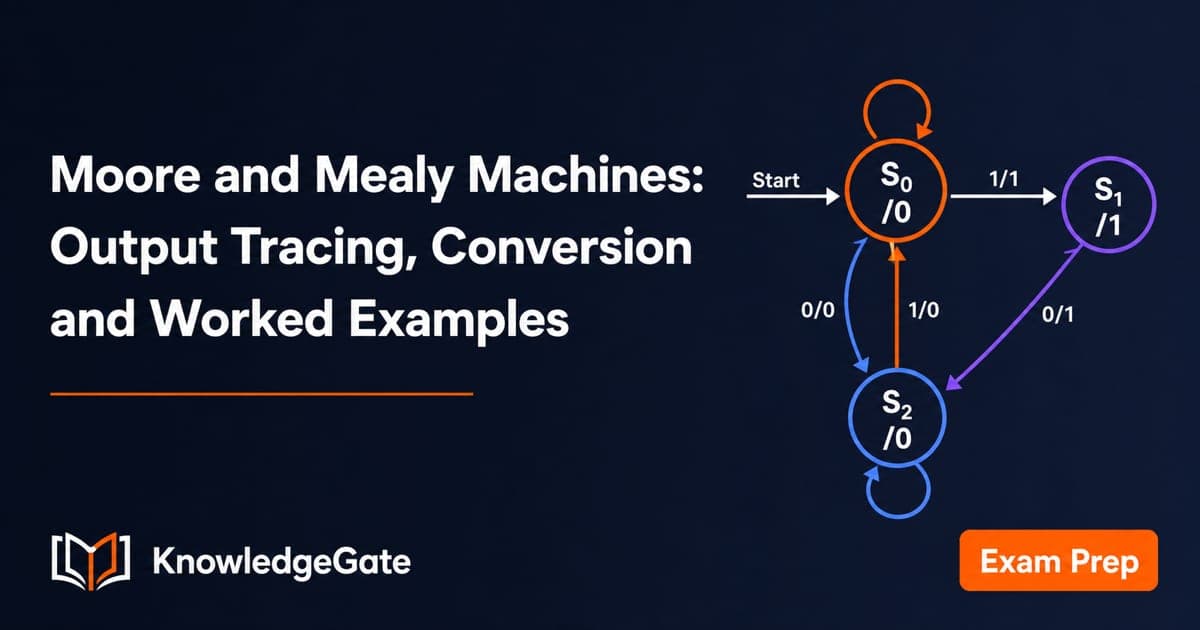 Moore and Mealy Machines: Output Tracing, Conversion and Worked Examples

Start

$S_0$ /0

1/1

$S_1$ /1

0/0

1/0

0/1

$S_2$ /0

KnowledgeGate

Exam Prep